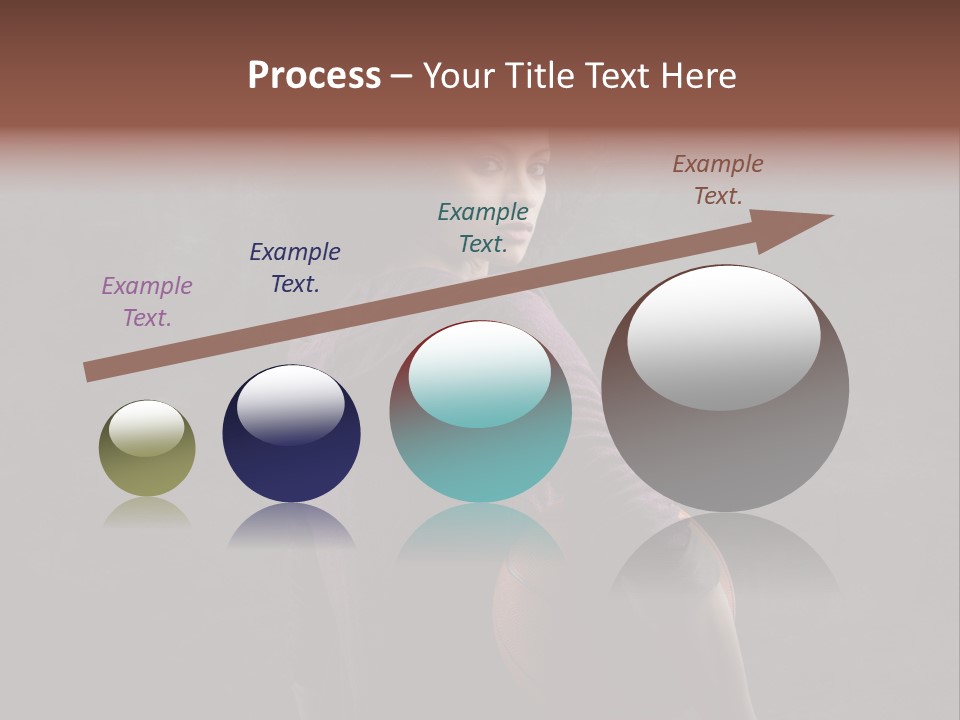 Process – Your Title Text Here

Example Text.

Example Text.

Example Text.

Example Text.